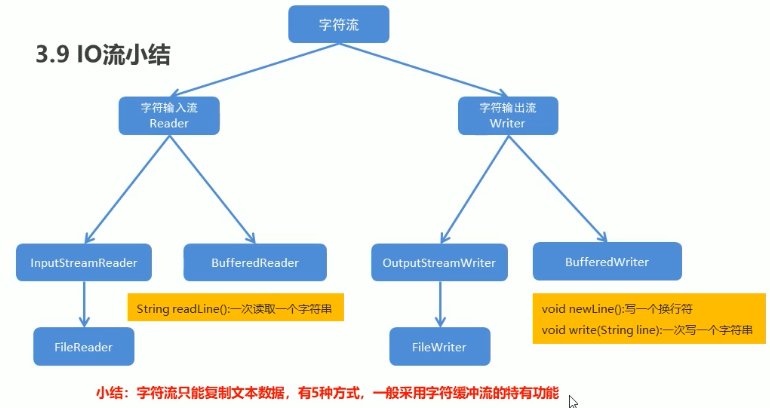 3.9 IO流小结

字符流

字符输入流
Reader

字符输出流
Writer

InputStreamReader

BufferedReader

OutputStreamWriter

BufferedWriter

String readLine():一次读取一个字符串

void newLine():写一个换行符
void write(String line):一次写一个字符串

FileReader

FileWriter

小结：字符流只能复制文本数据，有5种方式，一般采用字符缓冲流的特有功能